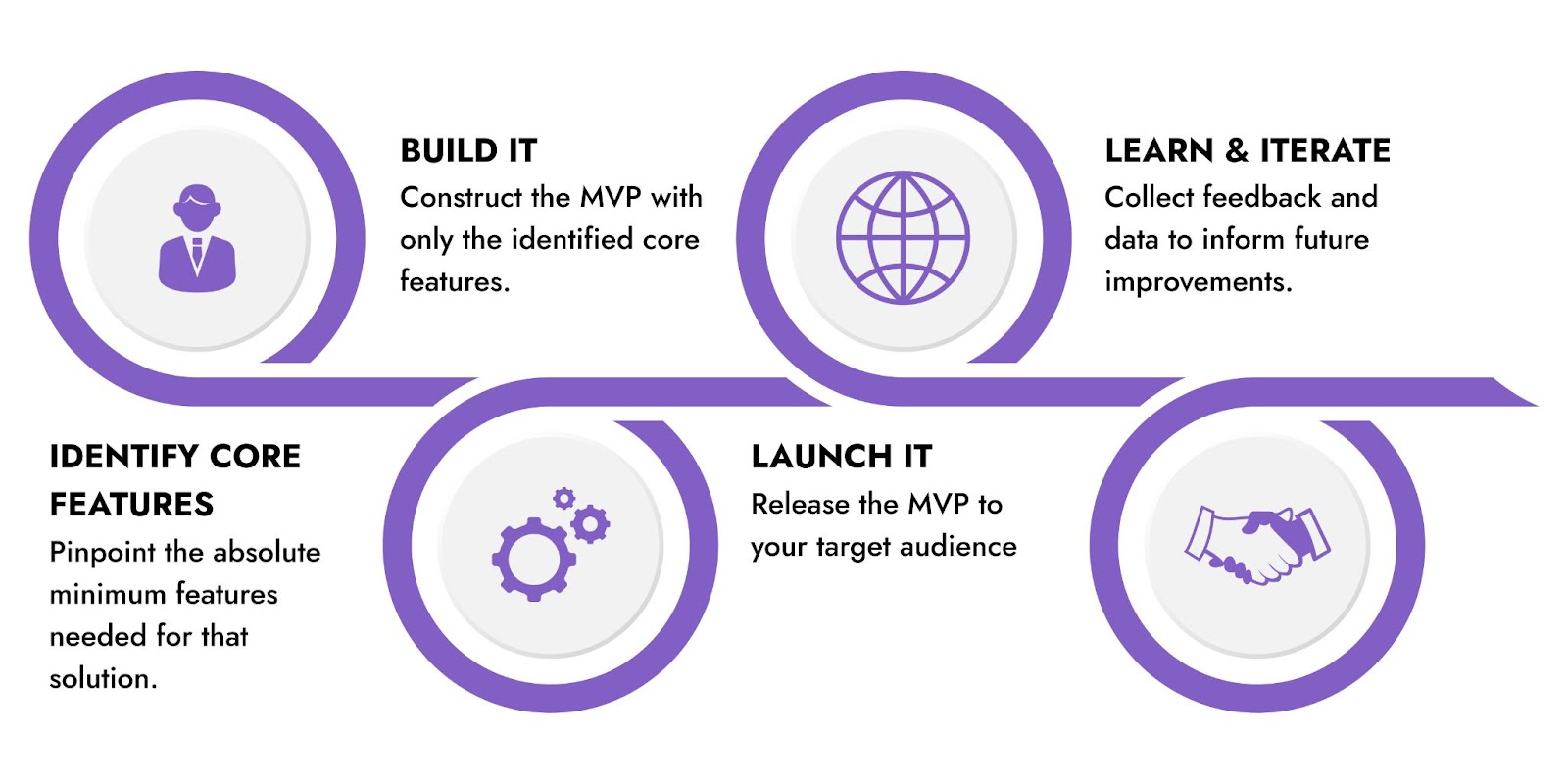 BUILD IT
Construct the MVP with only the identified core features.

LEARN & ITERATE
Collect feedback and data to inform future improvements.

IDENTIFY CORE FEATURES
Pinpoint the absolute minimum features needed for that solution.

LAUNCH IT
Release the MVP to your target audience